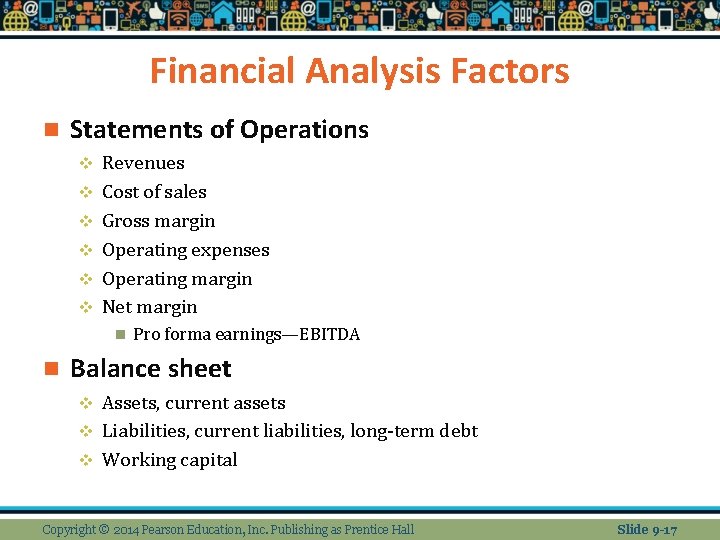 Financial Analysis Factors

Statements of Operations

Revenues

Cost of sales

Gross margin

Operating expenses

Operating margin

Net margin

Pro forma earnings—EBITDA

Balance sheet

Assets, current assets

Liabilities, current liabilities, long-term debt

Working capital

Copyright © 2014 Pearson Education, Inc. Publishing as Prentice Hall

Slide 9-17